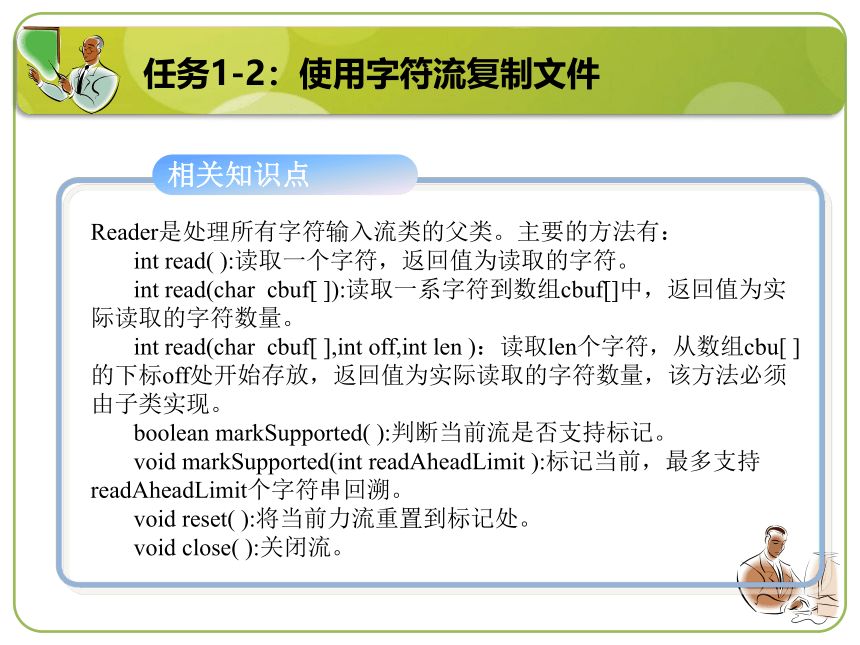 任务1-2：使用字符流复制文件

相关知识点

Reader是处理所有字符输入流类的父类。主要的方法有：

int read( ):读取一个字符，返回值为读取的字符。

int read(char cbuf[ ]):读取一系字符到数组cbuf[]中，返回值为实际读取的字符数量。

int read(char cbuf[ ],int off,int len )：读取len个字符，从数组cbu[ ]的下标off处开始存放，返回值为实际读取的字符数量，该方法必须由子类实现。

boolean markSupported( ):判断当前流是否支持标记。

void markSupported(int readAheadLimit ):标记当前，最多支持readAheadLimit个字符串回溯。

void reset( ):将当前力流重置到标记处。

void close( ):关闭流。